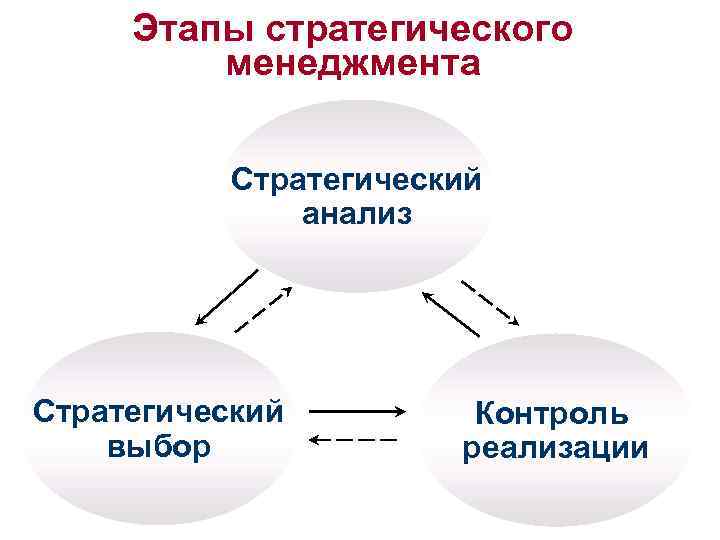 Этапы стратегического менеджмента

Стратегический анализ

Стратегический выбор

Контроль реализации